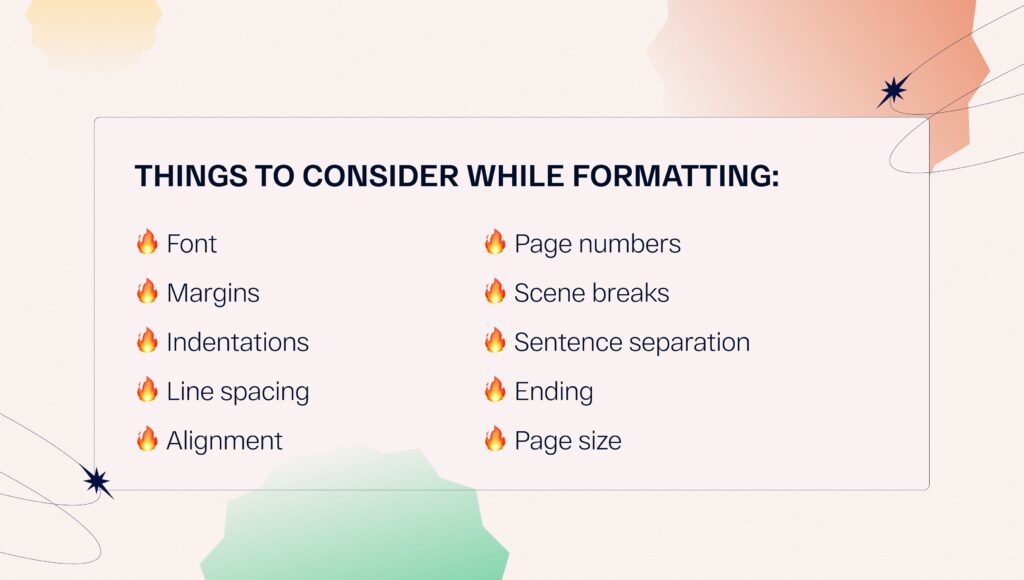 THINGS TO CONSIDER WHILE FORMATTING:

🔥 Font
🔥 Margins
🔥 Indentations
🔥 Line spacing
🔥 Alignment

🔥 Page numbers
🔥 Scene breaks
🔥 Sentence separation
🔥 Ending
🔥 Page size